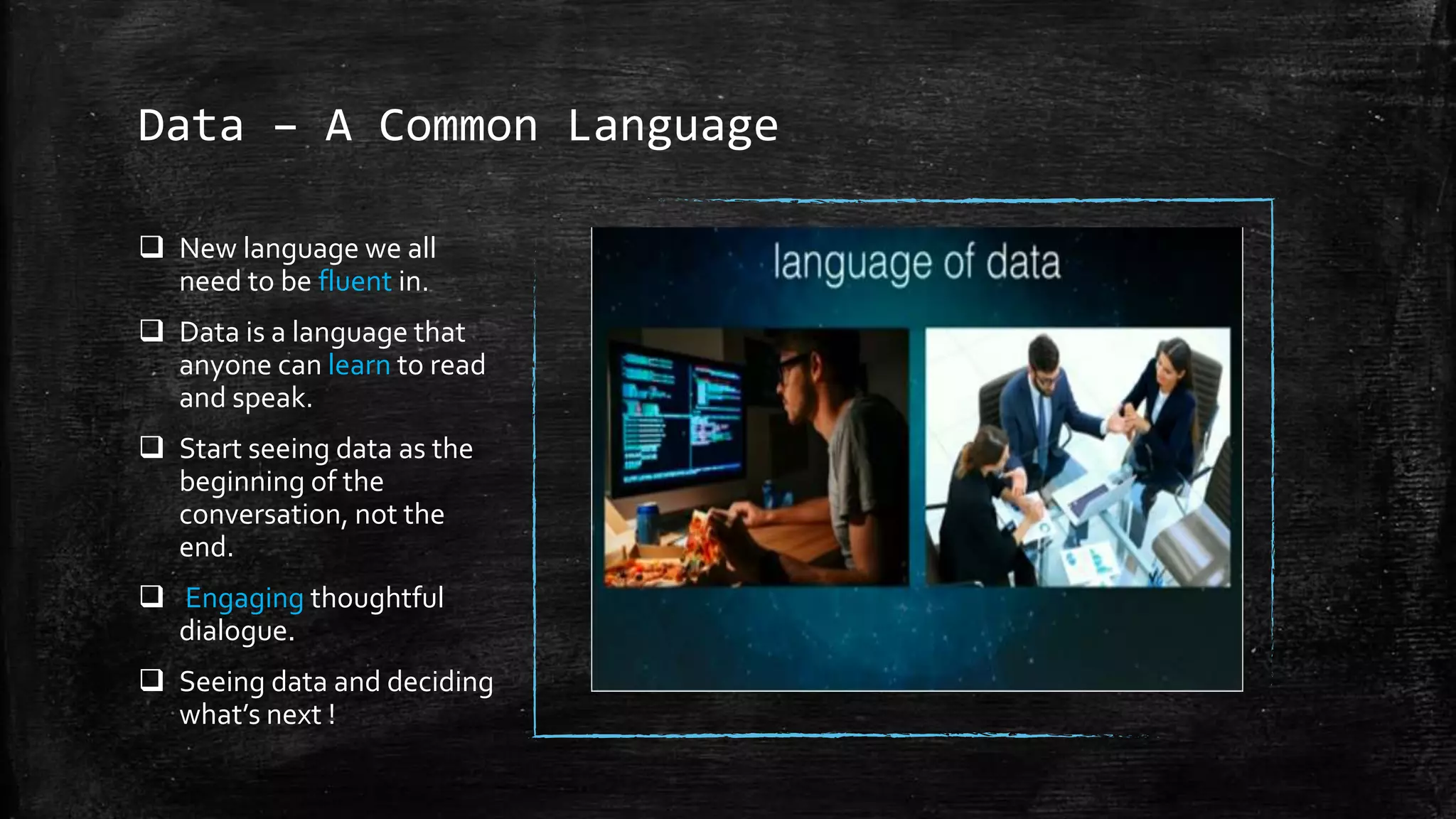 Data – A Common Language

❑ New language we all need to be fluent in.

❑ Data is a language that anyone can learn to read and speak.

❑ Start seeing data as the beginning of the conversation, not the end.

❑ Engaging thoughtful dialogue.

❑ Seeing data and deciding what's next !

language of data